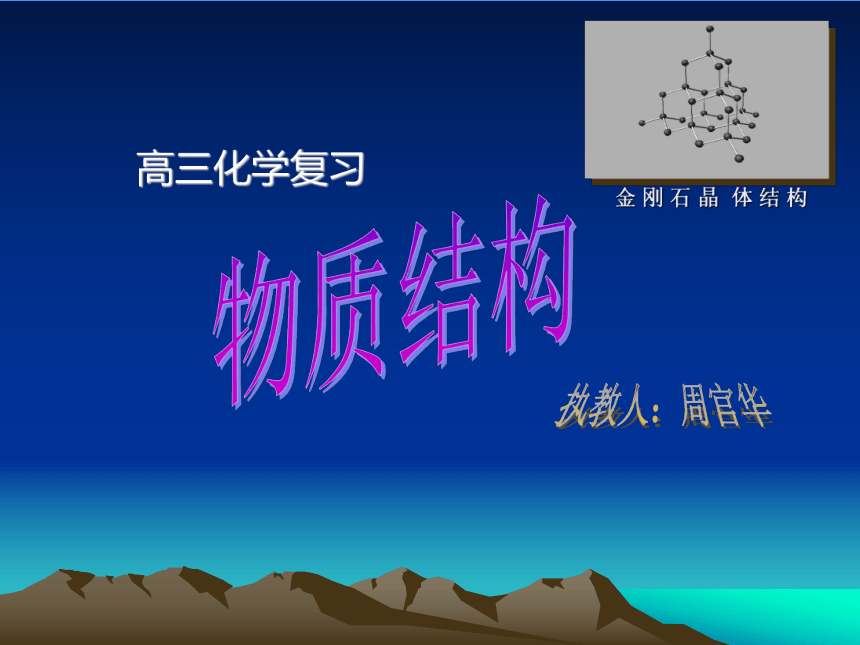 金刚石晶 体结构

高三化学复习

物质结构

执教人：周官华